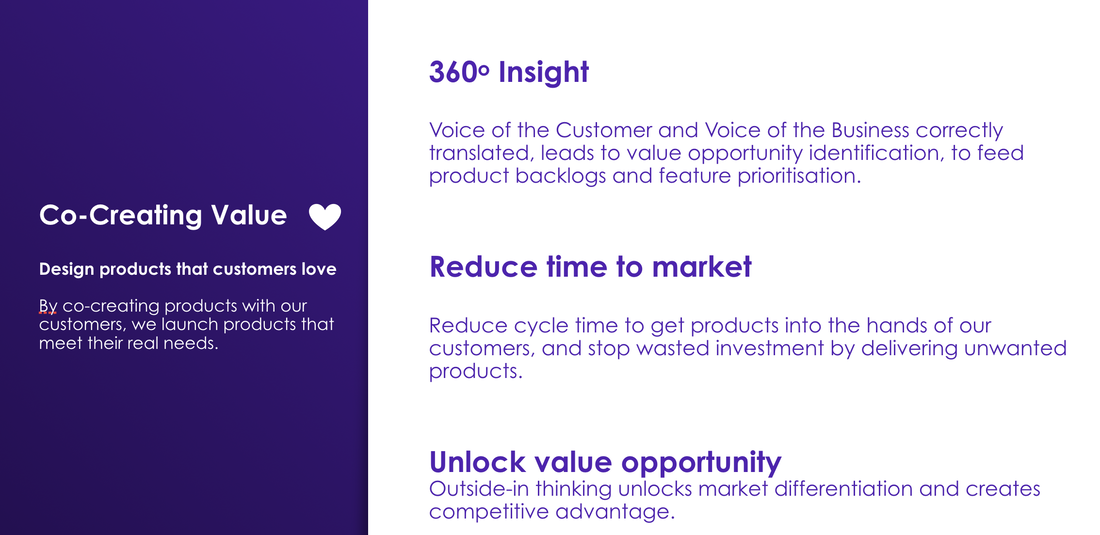 Co-Creating Value

Design products that customers love

By co-creating products with our customers, we launch products that meet their real needs.

360º Insight

Voice of the Customer and Voice of the Business correctly translated, leads to value opportunity identification, to feed product backlogs and feature prioritisation.

Reduce time to market

Reduce cycle time to get products into the hands of our customers, and stop wasted investment by delivering unwanted products.

Unlock value opportunity

Outside-in thinking unlocks market differentiation and creates competitive advantage.